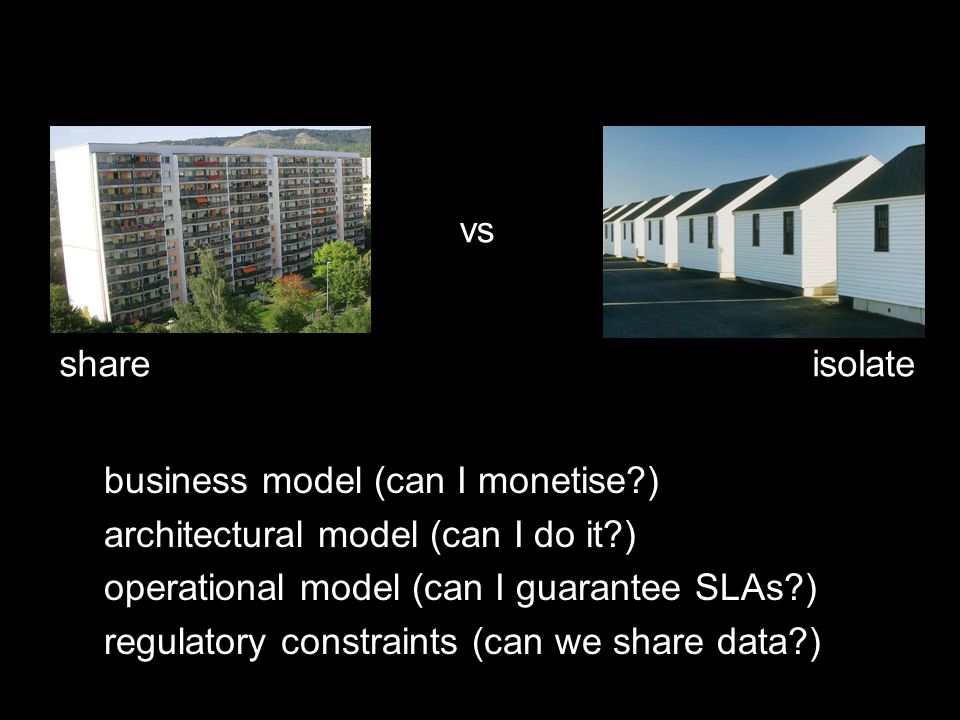 vs

share

isolate

business model (can I monetise?)
architectural model (can I do it?)
operational model (can I guarantee SLAs?)
regulatory constraints (can we share data?)